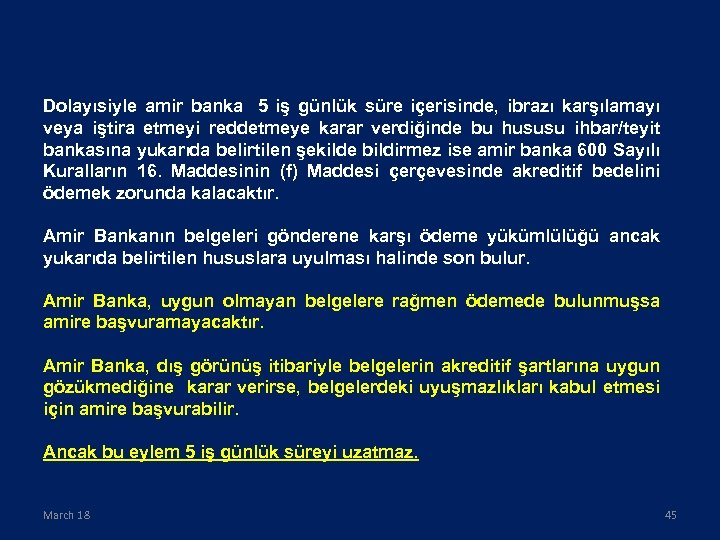 Dolayısiyle amir banka  5 iş günlük süre içerisinde, ibrazı karşılamayı veya iştira etmeyi reddetmeye karar verdiğinde bu hususu ihbar/teyit bankasına yukarıda belirtilen şekilde bildirmez ise amir banka 600 Sayılı Kuralların 16. Maddesinin (f) Maddesi çerçevesinde akreditif bedelini ödemek zorunda kalacaktır.

Amir Bankanın belgeleri gönderene karşı ödeme yükümlülüğü ancak yukarıda belirtilen hususlara uyulması halinde son bulur.

Amir Banka, uygun olmayan belgelere rağmen ödemede bulunmuşsa amire başvuramayacaktır.

Amir Banka, dış görünüş itibariyle belgelerin akreditif şartlarına uygun gözükmediğine  karar verirse, belgelerdeki uyuşmazlıkları kabul etmesi için amire başvurabilir.

Ancak bu eylem 5 iş günlük süreyi uzatmaz.

March 18

45